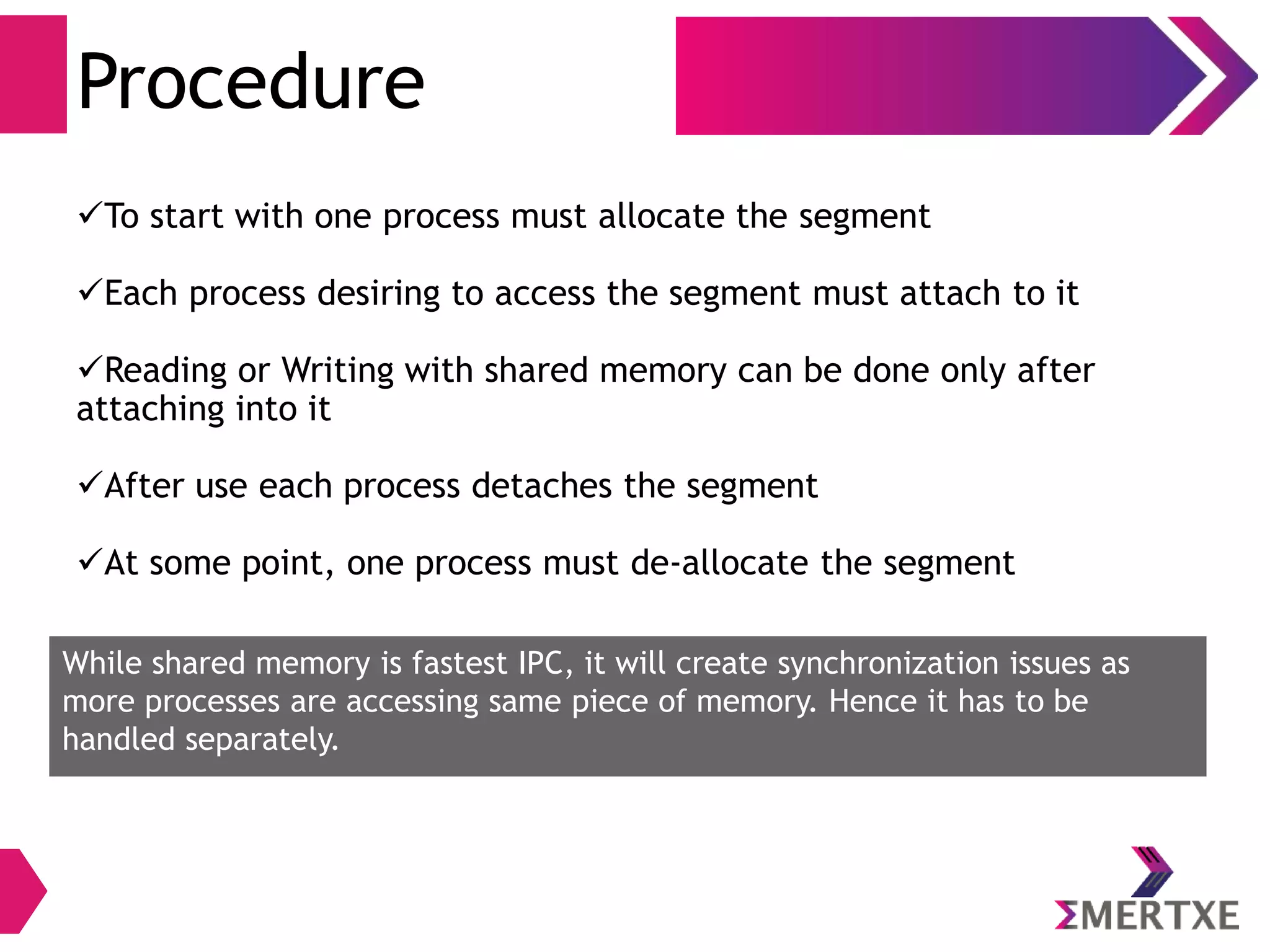 Procedure

✓To start with one process must allocate the segment

✓Each process desiring to access the segment must attach to it

✓Reading or Writing with shared memory can be done only after attaching into it

✓After use each process detaches the segment

✓At some point, one process must de-allocate the segment

While shared memory is fastest IPC, it will create synchronization issues as more processes are accessing same piece of memory. Hence it has to be handled separately.

ΣMERTXE